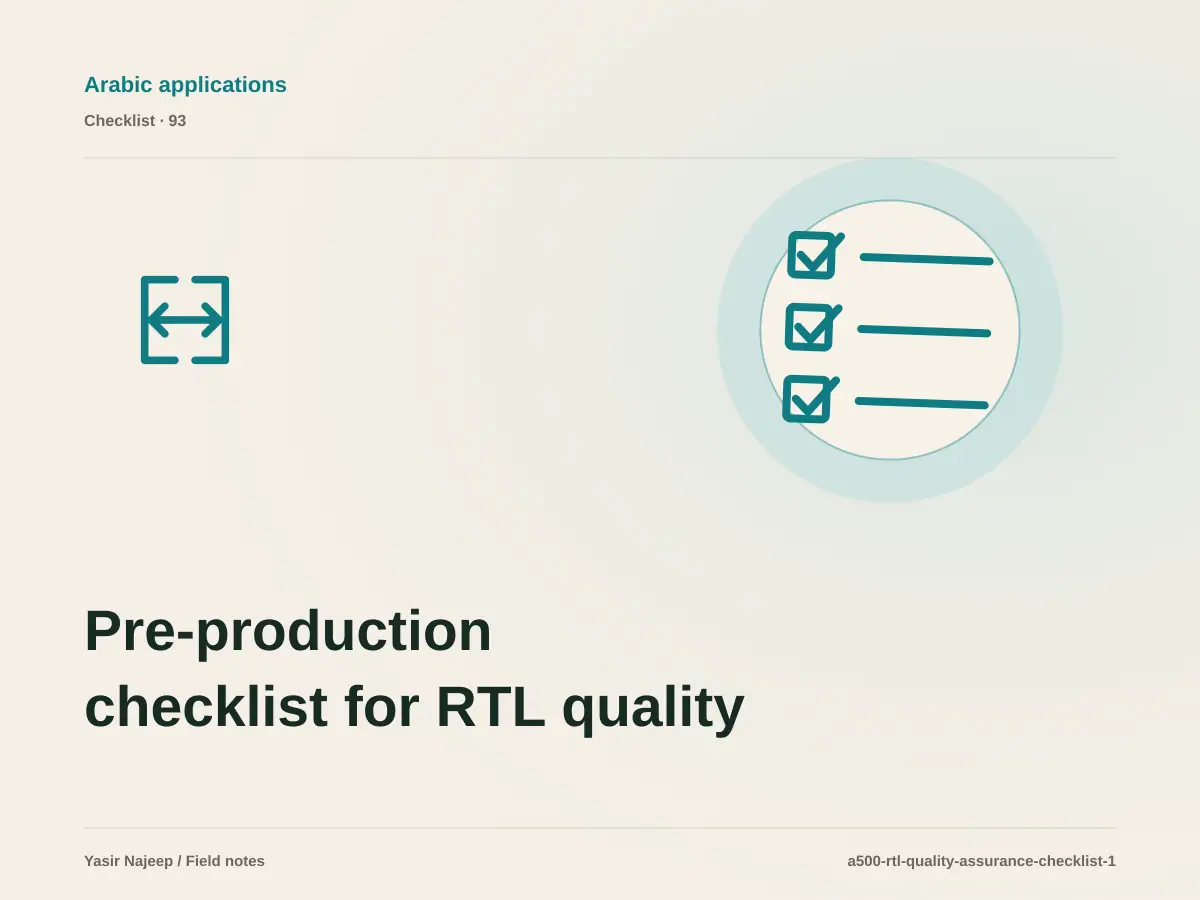 Arabic applications

Checklist · 93

Pre-production checklist for RTL quality

Yasir Najeep / Field notes

a500-rtl-quality-assurance-checklist-1